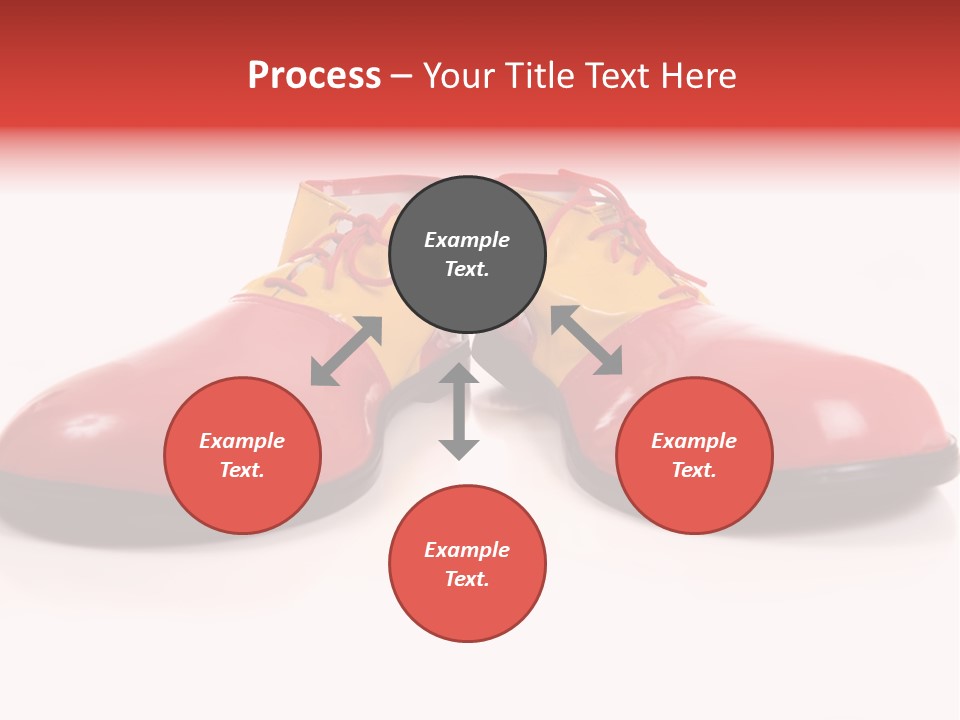 Process – Your Title Text Here

Example Text.

Example Text.

Example Text.

Example Text.